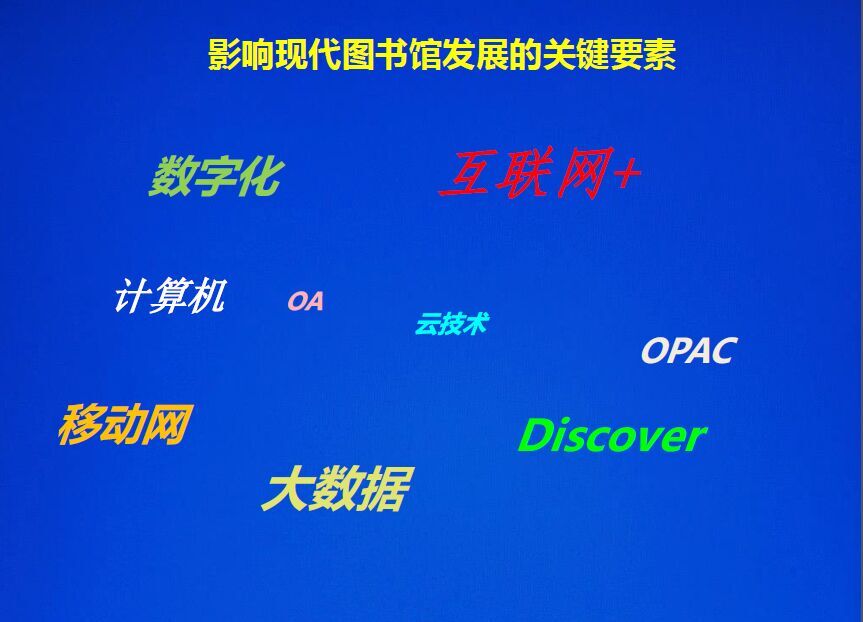 影响现代图书馆发展的关键要素

数字化

互联网+

计算机

OA

云技术

OPAC

移动网

Discover

大数据